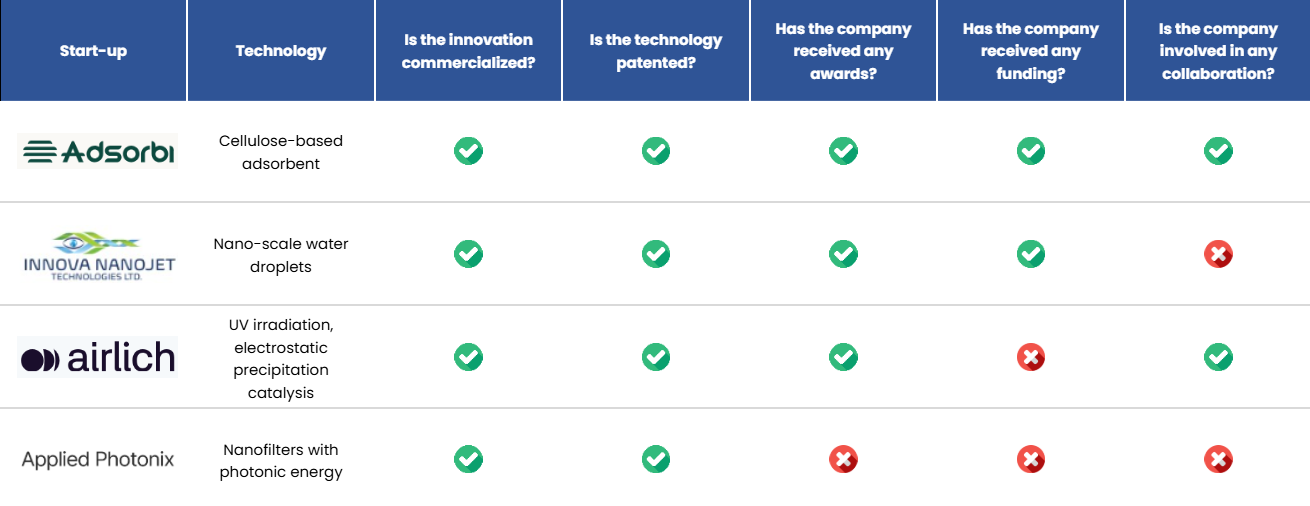 | Start-up | Technology | Is the innovation commercialized? | Is the technology patented? | Has the company received any awards? | Has the company received any funding? | Is the company involved in any collaboration? |
|---|---|---|---|---|---|---|
| Adsorbi | Cellulose-based adsorbent | ✓ | ✓ | ✓ | ✓ | ✓ |
| INNOVA NANOJET TECHNOLOGIES LTD. | Nano-scale water droplets | ✓ | ✓ | ✓ | ✓ | ✗ |
| airlich | UV irradiation, electrostatic precipitation catalysis | ✓ | ✓ | ✓ | ✗ | ✓ |
| Applied Photonix | Nanofilters with photonic energy | ✓ | ✓ | ✗ | ✗ | ✗ |